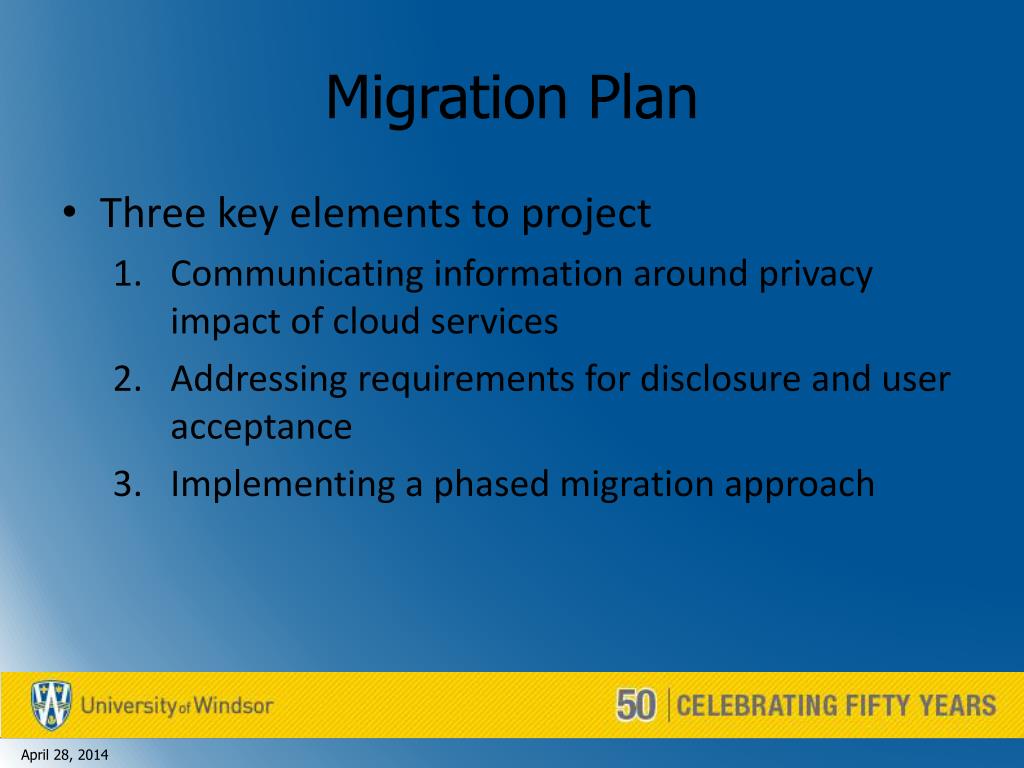 Migration Plan

• Three key elements to project
1. Communicating information around privacy impact of cloud services
2. Addressing requirements for disclosure and user acceptance
3. Implementing a phased migration approach

University of Windsor

50 | CELEBRATING FIFTY YEARS

April 28, 2014